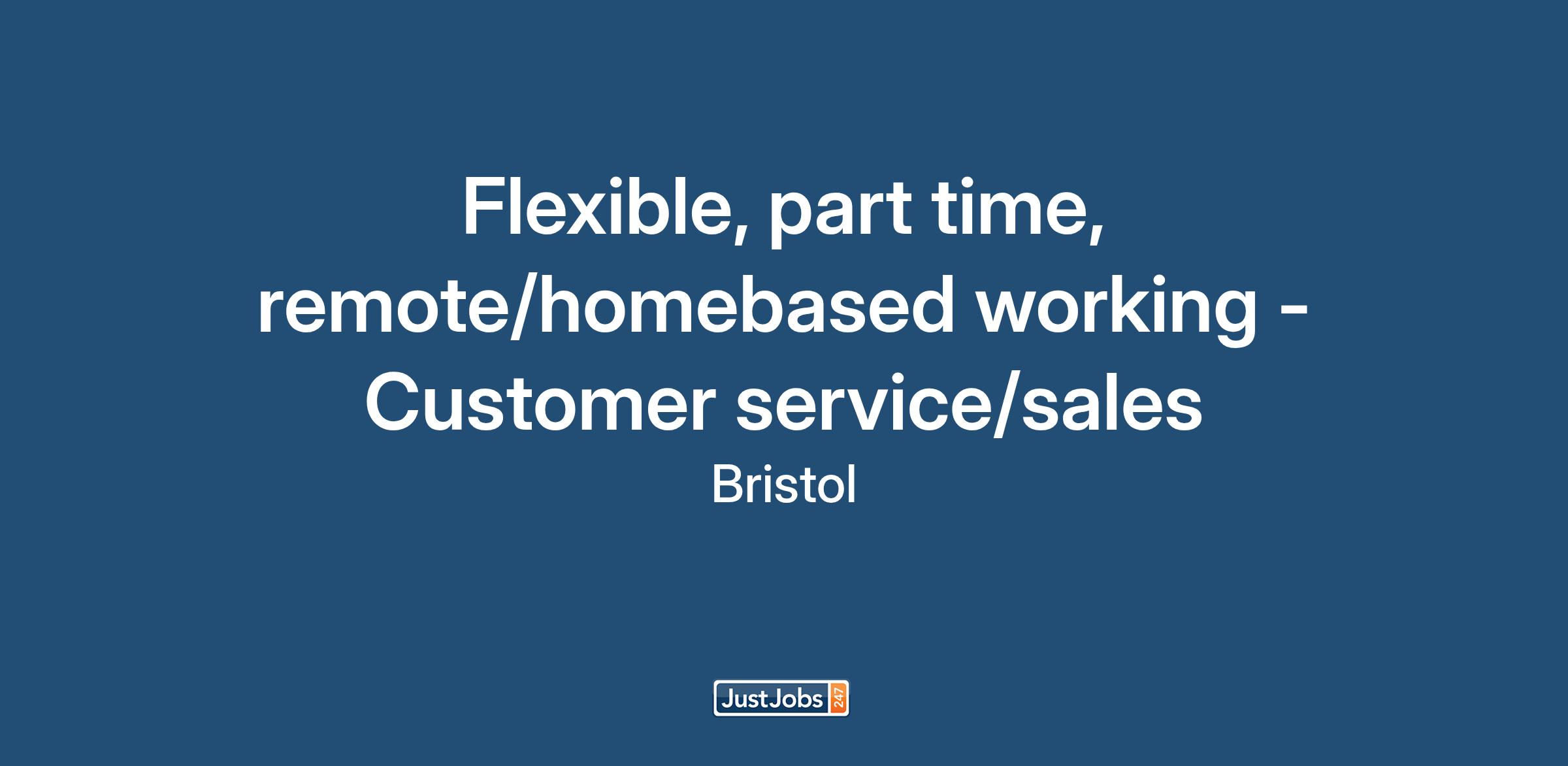 Flexible, part time, remote/homebased working - Customer service/sales

Bristol

JustJobs 247